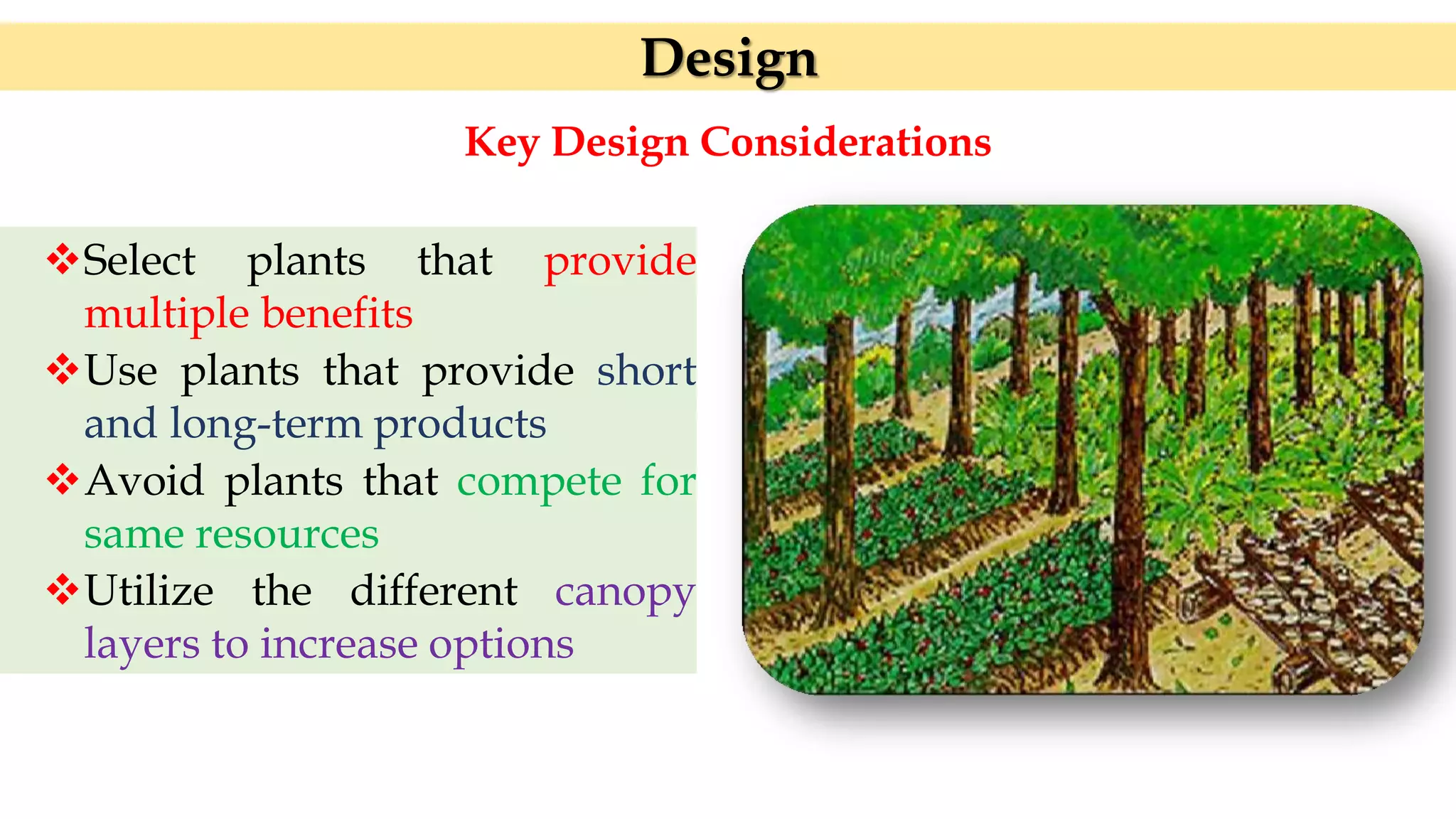 Design

Key Design Considerations

❖Select plants that provide multiple benefits

❖Use plants that provide short and long-term products

❖Avoid plants that compete for same resources

❖Utilize the different canopy layers to increase options